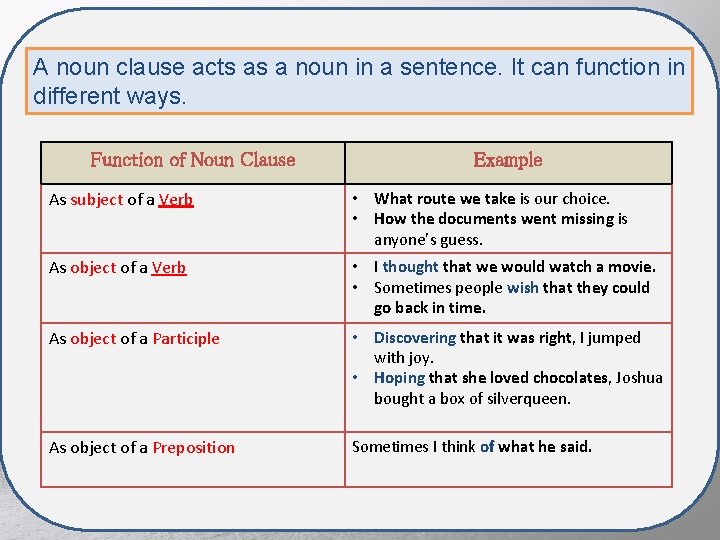 A noun clause acts as a noun in a sentence. It can function in different ways.

| Function of Noun Clause | Example |
|---|---|
| As subject of a Verb | • What route we take is our choice. • How the documents went missing is anyone's guess. |
| As object of a Verb | • I thought that we would watch a movie. • Sometimes people wish that they could go back in time. |
| As object of a Participle | • Discovering that it was right, I jumped with joy. • Hoping that she loved chocolates, Joshua bought a box of silverqueen. |
| As object of a Preposition | Sometimes I think of what he said. |